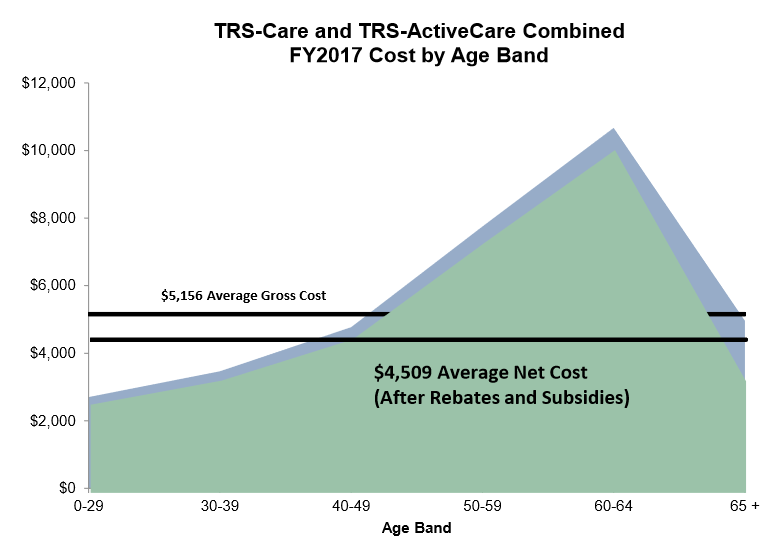 TRS-Care and TRS-ActiveCare Combined
FY2017 Cost by Age Band

$12,000
$10,000
$8,000
$6,000
$4,000
$2,000
$0

$5,156 Average Gross Cost

$4,509 Average Net Cost
(After Rebates and Subsidies)

0-29
30-39
40-49
50-59
60-64
65 +
Age Band